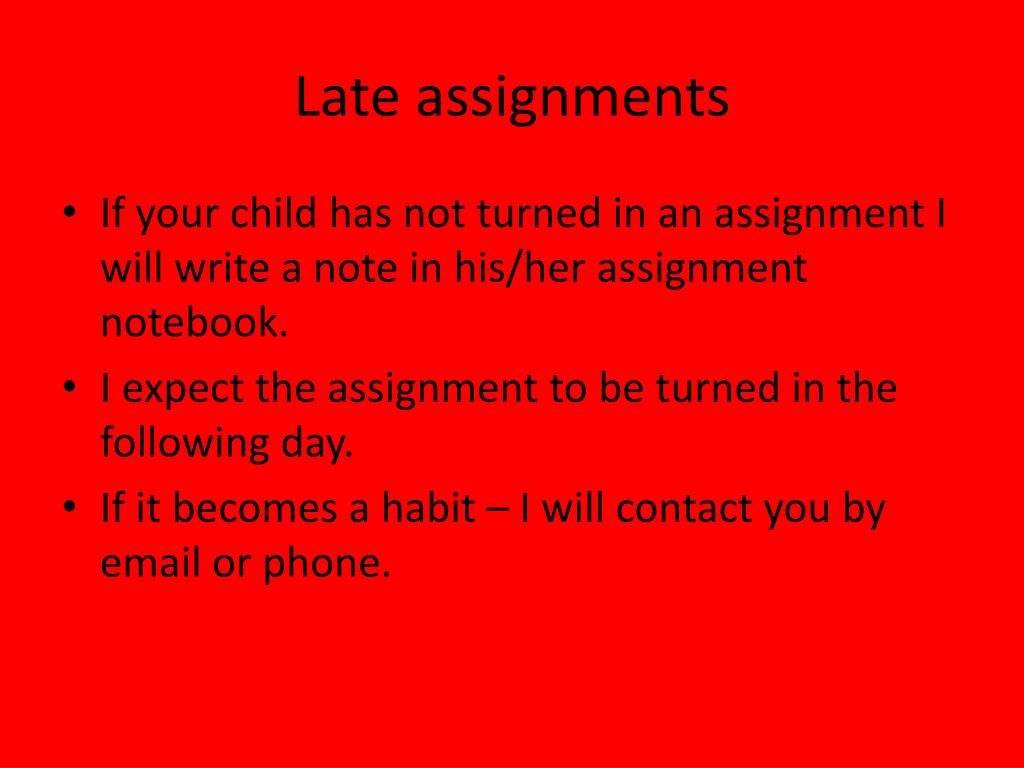 Late assignments

• If your child has not turned in an assignment I will write a note in his/her assignment notebook.
• I expect the assignment to be turned in the following day.
• If it becomes a habit – I will contact you by email or phone.